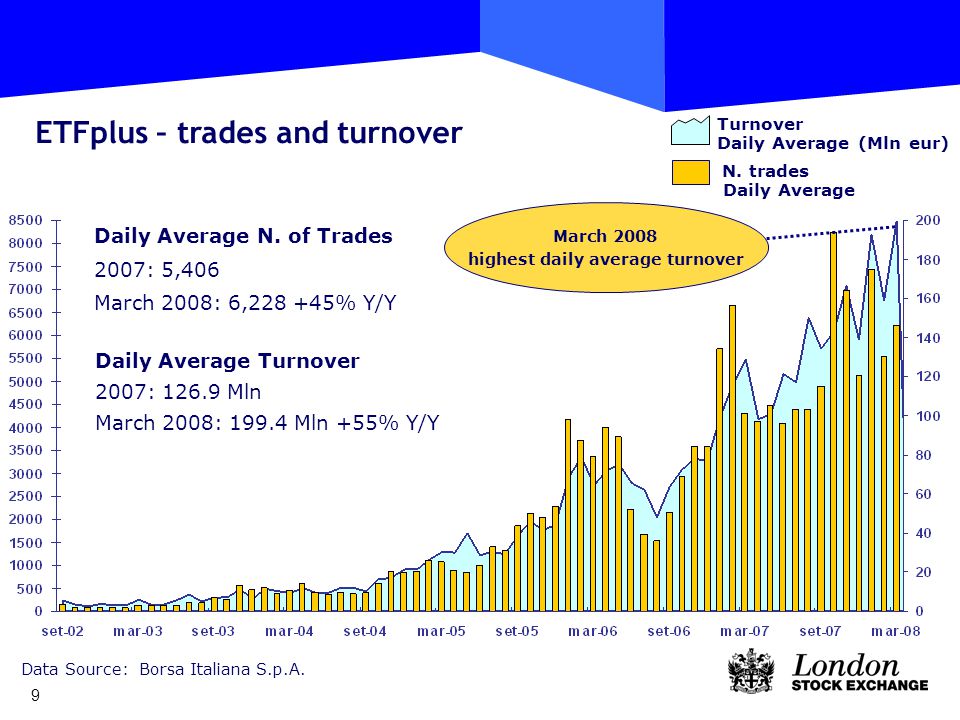 ETFplus – trades and turnover

Turnover Daily Average (Mln eur)

N. trades Daily Average

Daily Average N. of Trades
2007: 5,406
March 2008: 6,228 +45% Y/Y

Daily Average Turnover
2007: 126.9 Mln
March 2008: 199.4 Mln +55% Y/Y

March 2008
highest daily average turnover

8500
8000
7500
7000
6500
6000
5500
5000
4500
4000
3500
3000
2500
2000
1500
1000
500
0

200
180
160
140
120
100
80
60
40
20
0

set-02 mar-03 set-03 mar-04 set-04 mar-05 set-05 mar-06 set-06 mar-07 set-07 mar-08

Data Source: Borsa Italiana S.p.A.

9

London STOCK EXCHANGE